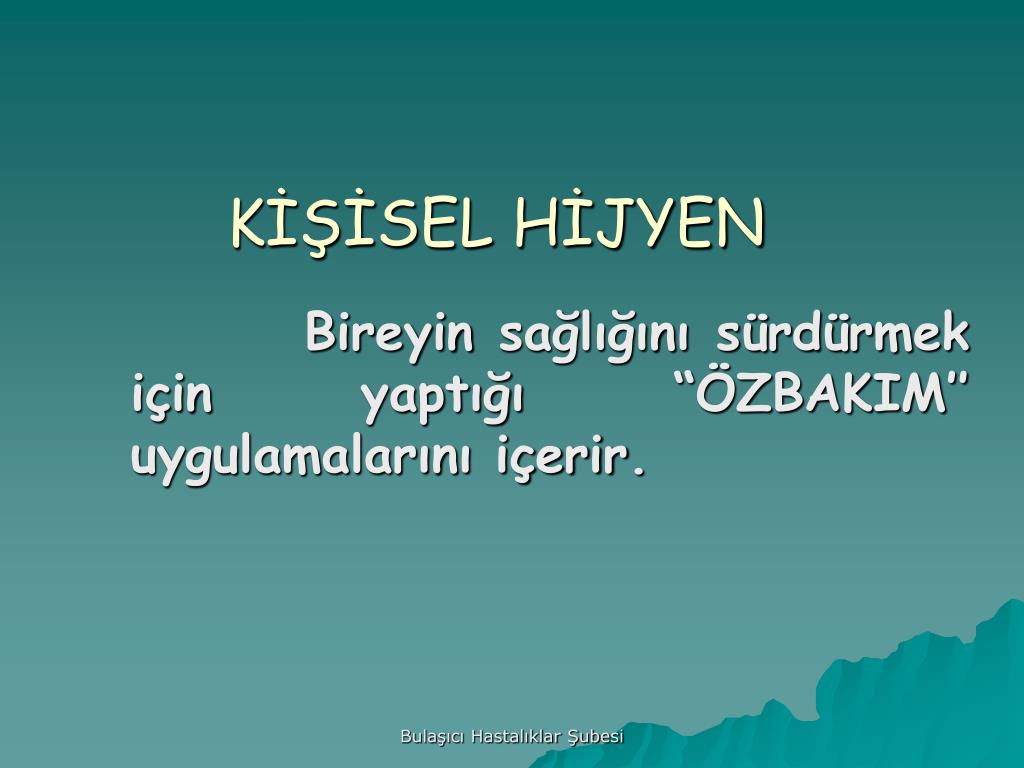 KİŞİSEL HİJYEN

Bireyin sağlığını sürdürmek için yaptığı “ÖZBAKIM” uygulamalarını içerir.

Bulaşıcı Hastalıklar Şubesi